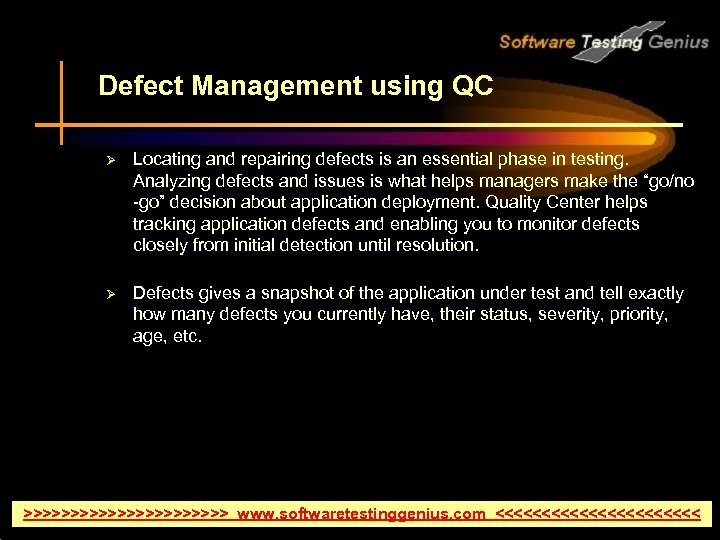 Software Testing Genius

Defect Management using QC

➢ Locating and repairing defects is an essential phase in testing. Analyzing defects and issues is what helps managers make the “go/no -go” decision about application deployment. Quality Center helps tracking application defects and enabling you to monitor defects closely from initial detection until resolution.

➢ Defects gives a snapshot of the application under test and tell exactly how many defects you currently have, their status, severity, priority, age, etc.

>>>>>>>>>>>>>>>>>>>>>> www.softwaretestinggenius.com <<<<<<<<<<<<<<<<<<<<<<